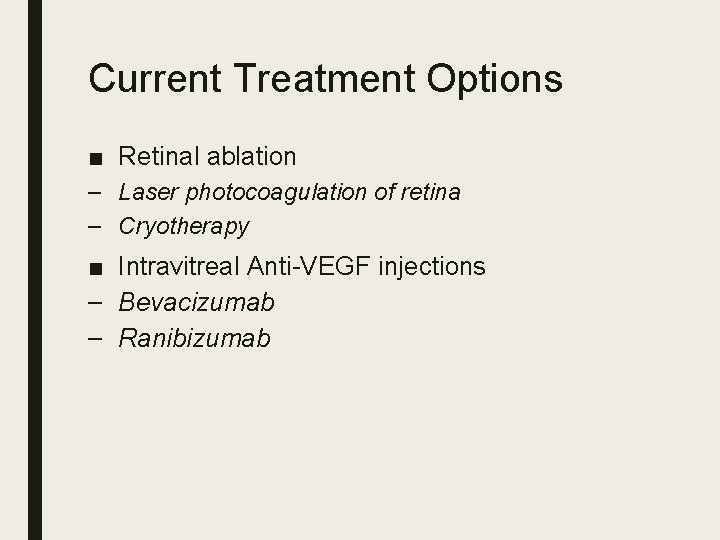 Current Treatment Options

■ Retinal ablation
– Laser photocoagulation of retina
– Cryotherapy
■ Intravitreal Anti-VEGF injections
– Bevacizumab
– Ranibizumab